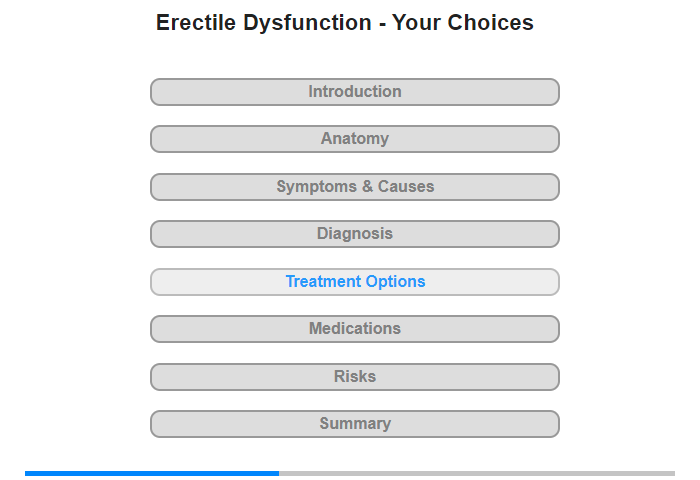 Erectile Dysfunction - Your Choices

Introduction

Anatomy

Symptoms & Causes

Diagnosis

Treatment Options

Medications

Risks

Summary